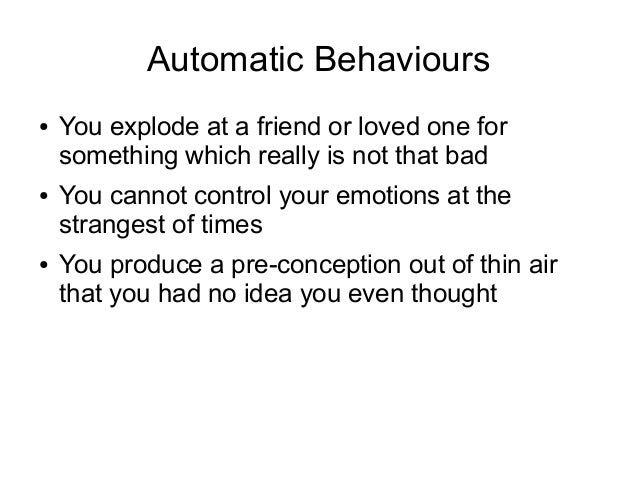 Automatic Behaviours

• You explode at a friend or loved one for something which really is not that bad

• You cannot control your emotions at the strangest of times

• You produce a pre-conception out of thin air that you had no idea you even thought